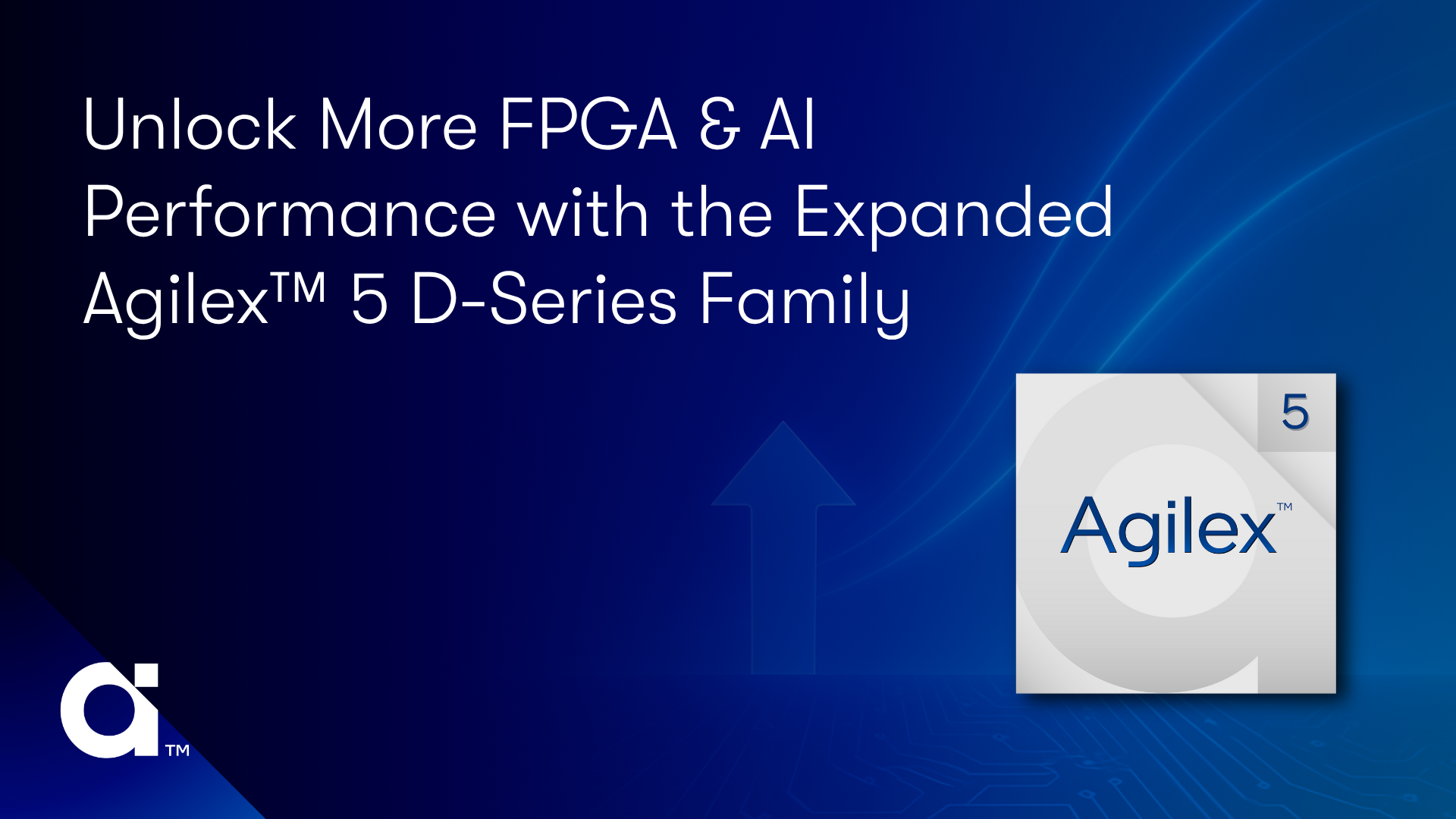 Unlock More FPGA & AI Performance with the Expanded Agilex™ 5 D-Series Family

5

Agilex™

™